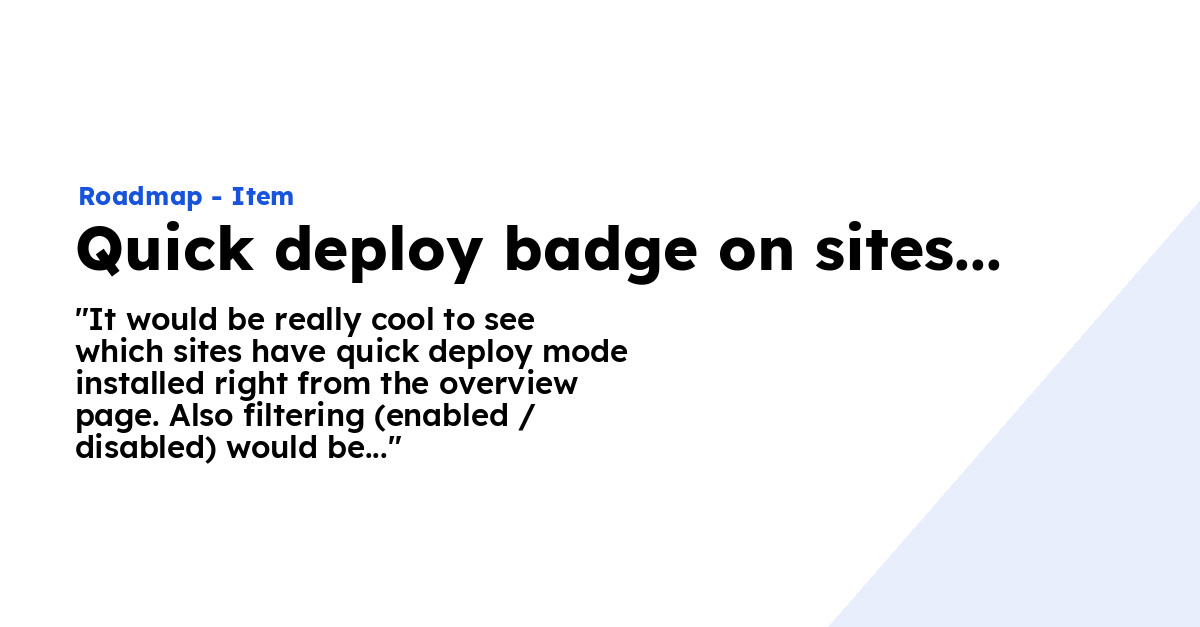 Roadmap - Item

Quick deploy badge on sites...

"It would be really cool to see which sites have quick deploy mode installed right from the overview page. Also filtering (enabled / disabled) would be..."